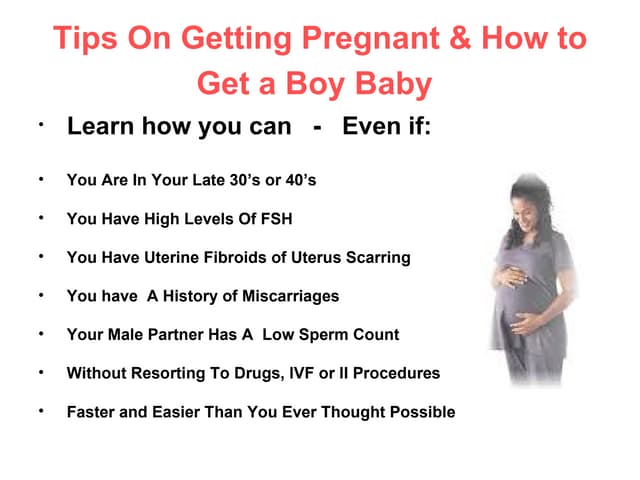 Tips On Getting Pregnant & How to Get a Boy Baby

• Learn how you can - Even if:

• You Are In Your Late 30's or 40's

• You Have High Levels Of FSH

• You Have Uterine Fibroids of Uterus Scarring

• You have A History of Miscarriages

• Your Male Partner Has A Low Sperm Count

• Without Resorting To Drugs, IVF or II Procedures

• Faster and Easier Than You Ever Thought Possible